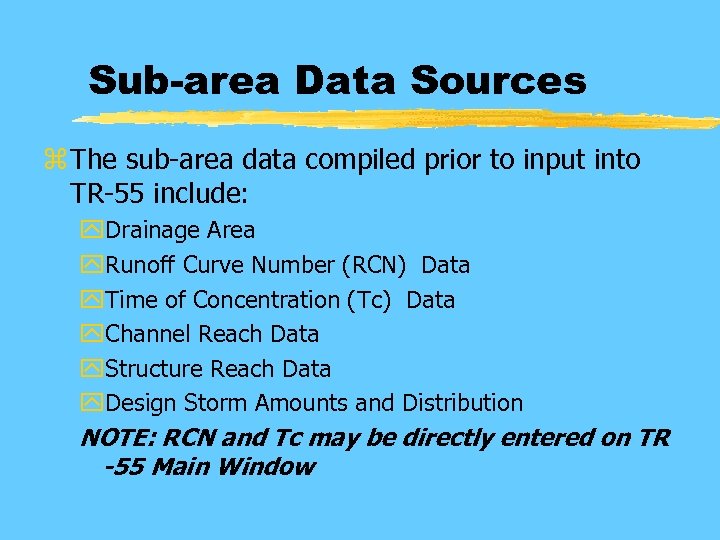 Sub-area Data Sources

The sub-area data compiled prior to input into TR-55 include:

Drainage Area

Runoff Curve Number (RCN) Data

Time of Concentration (Tc) Data

Channel Reach Data

Structure Reach Data

Design Storm Amounts and Distribution

NOTE: RCN and Tc may be directly entered on TR -55 Main Window